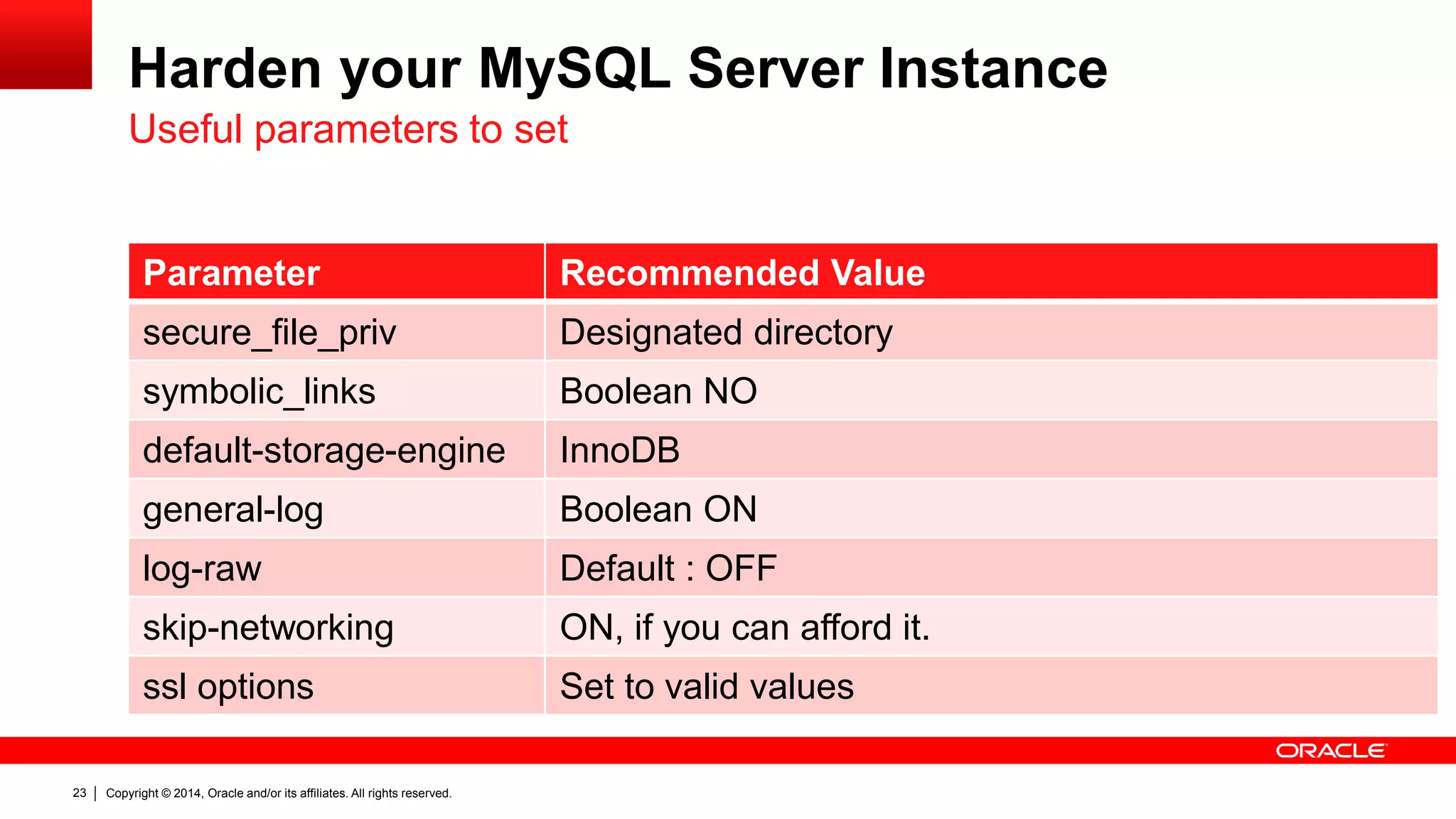 Harden your MySQL Server Instance
Useful parameters to set

| Parameter | Recommended Value |
|---|---|
| secure_file_priv | Designated directory |
| symbolic_links | Boolean NO |
| default-storage-engine | InnoDB |
| general-log | Boolean ON |
| log-raw | Default : OFF |
| skip-networking | ON, if you can afford it. |
| ssl options | Set to valid values |

ORACLE

23 | Copyright © 2014, Oracle and/or its affiliates. All rights reserved.